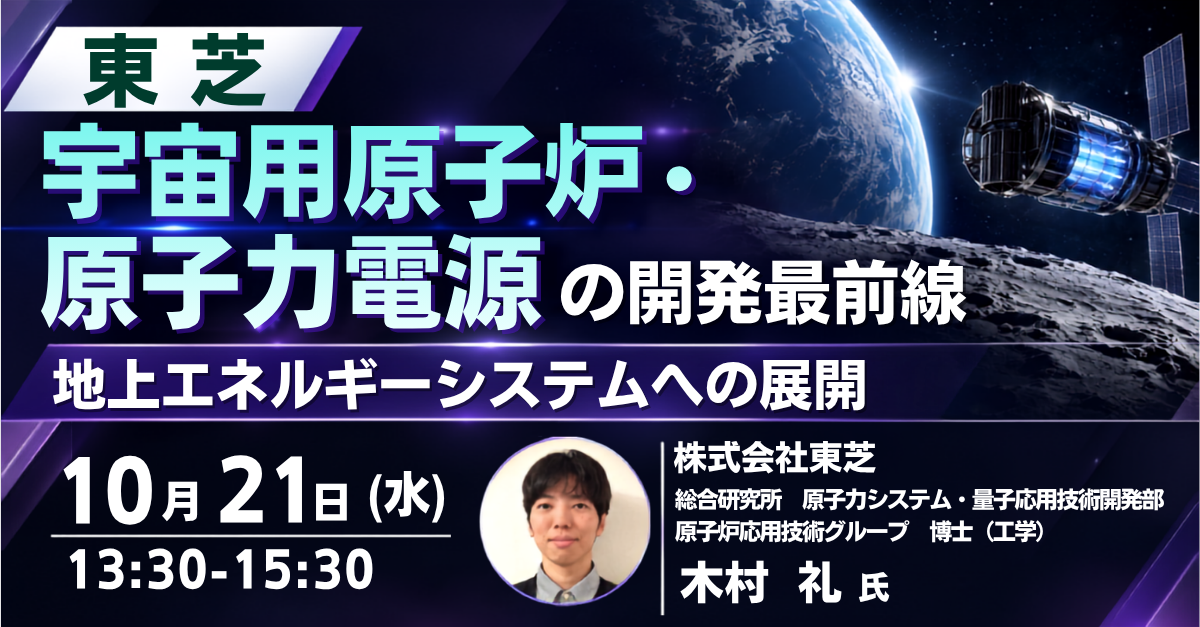 東芝

宇宙用原子炉・
原子力電源の開発最前線

地上エネルギーシステムへの展開

10月21日(水)
13:30-15:30

株式会社東芝
総合研究所 原子力システム・量子応用技術開発部
原子炉応用技術グループ 博士(工学)
木村 礼 氏